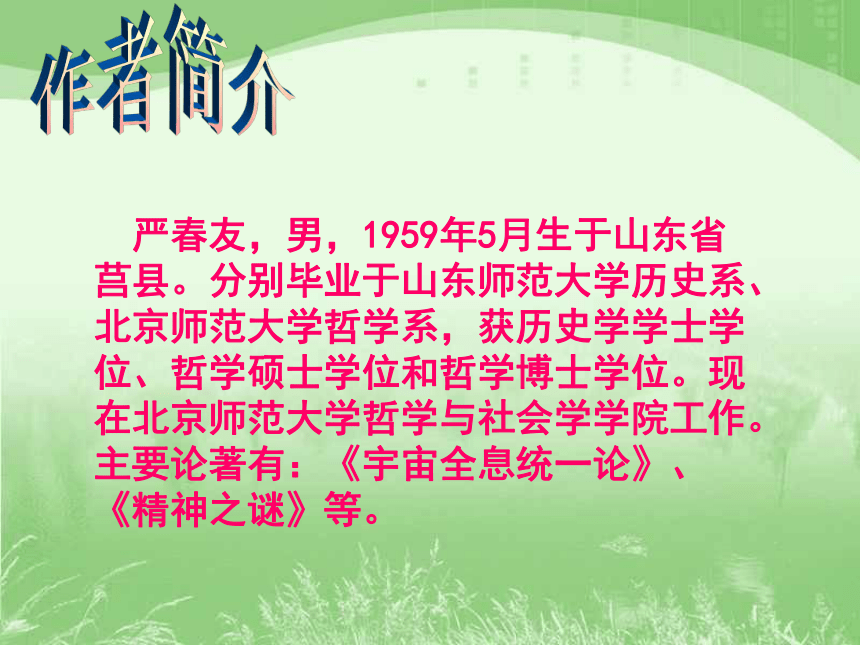 作者简介

严春友，男，1959年5月生于山东省莒县。分别毕业于山东师范大学历史系、北京师范大学哲学系，获历史学学士学位、哲学硕士学位和哲学博士学位。现在北京师范大学哲学与社会学学院工作。主要论著有：《宇宙全息统一论》、《精神之谜》等。